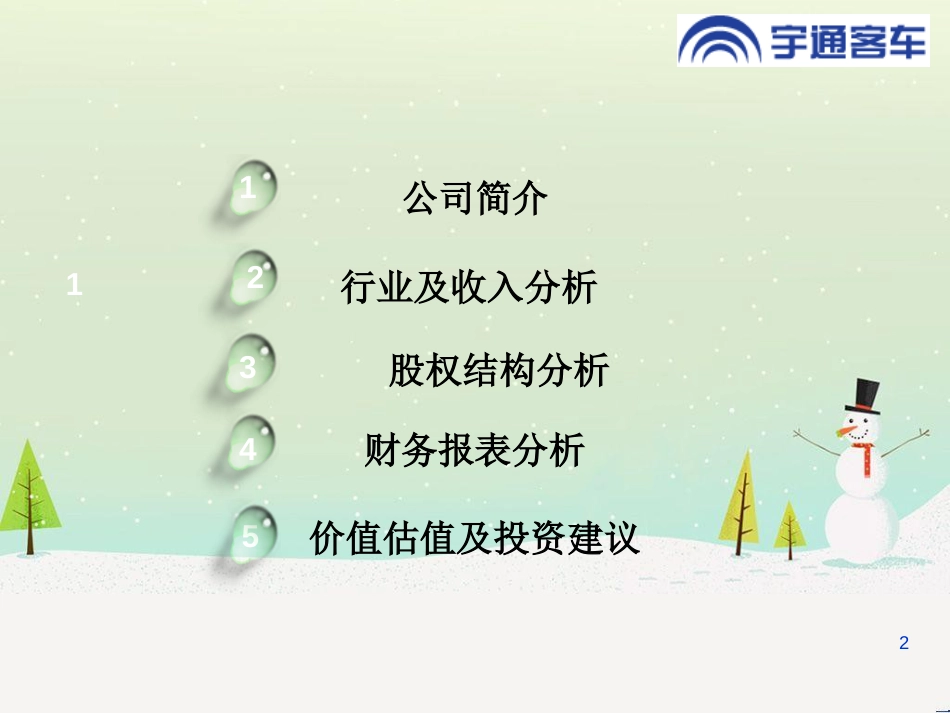 宇通客车

1 公司简介

1

2 行业及收入分析

3 股权结构分析

4 财务报表分析

5 价值估值及投资建议

2